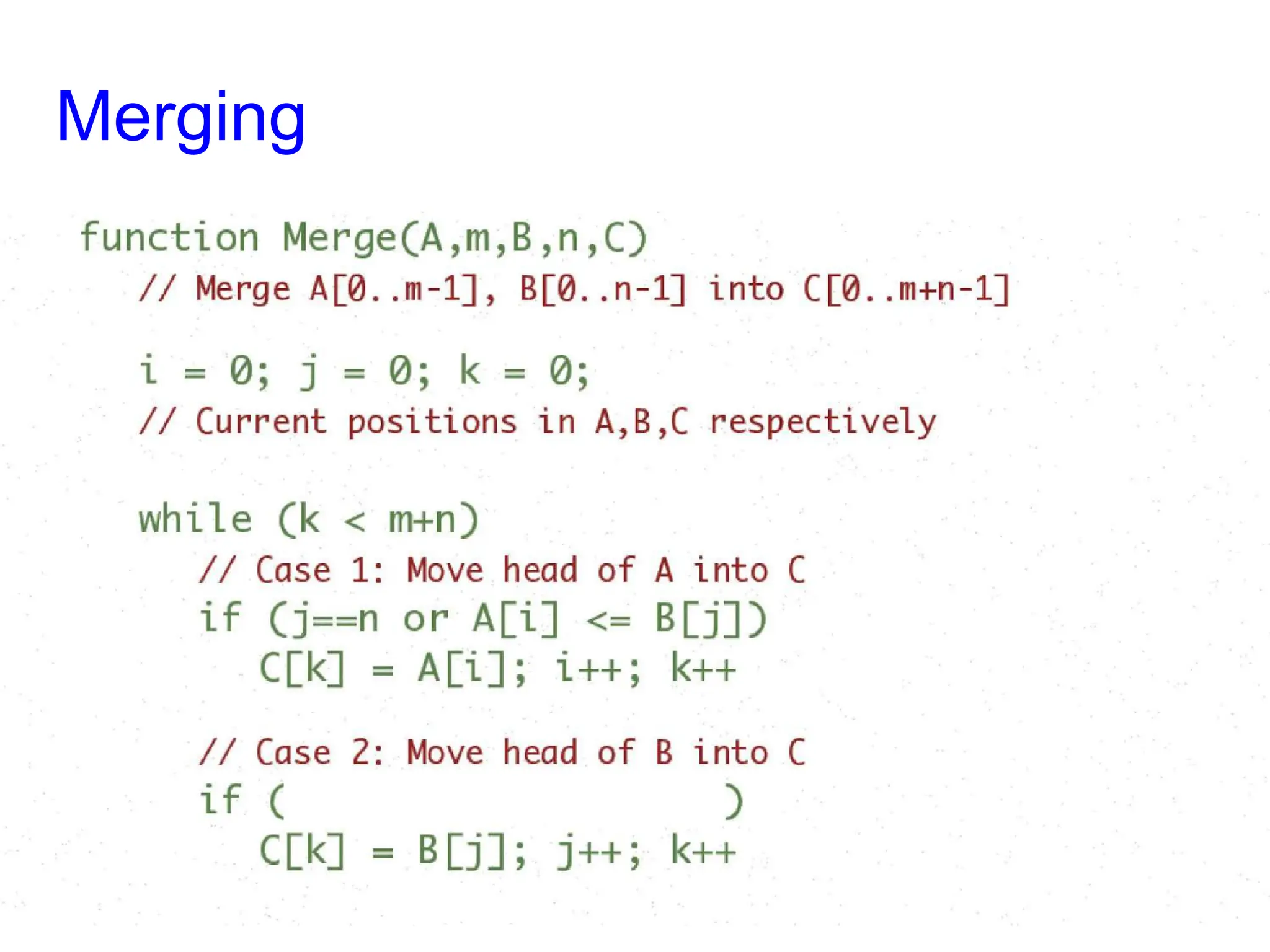 Merging

function Merge(A,m,B,n,C)
// Merge A[0..m-1], B[0..n-1] into C[0..m+n-1]

i = 0; j = 0; k = 0;
// Current positions in A,B,C respectively

while (k < m+n)
// Case 1: Move head of A into C
if (j==n or A[i] <= B[j])
C[k] = A[i]; i++; k++

// Case 2: Move head of B into C
if ( )
C[k] = B[j]; j++; k++